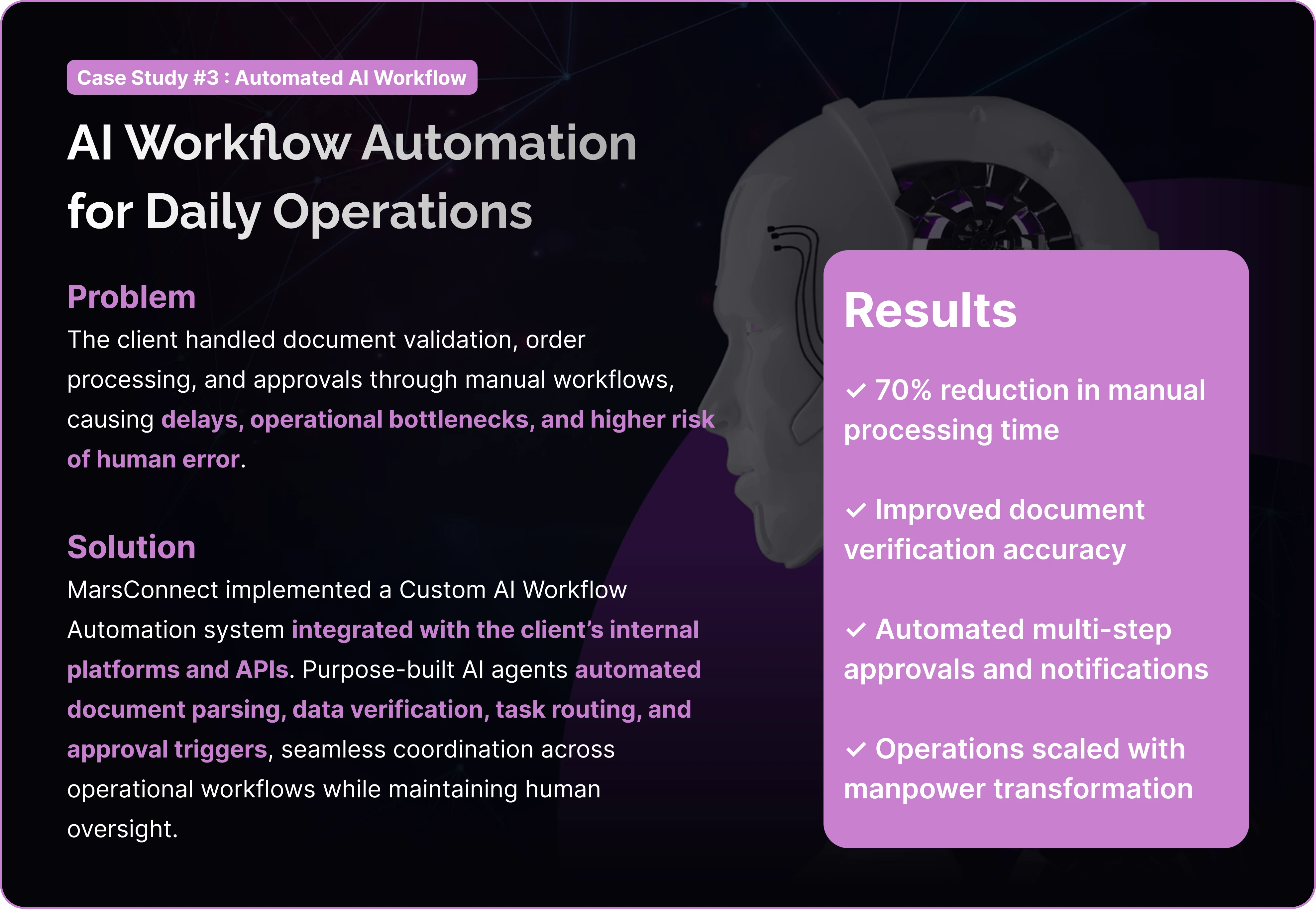 Case Study #3 : Automated AI Workflow

AI Workflow Automation for Daily Operations

Problem

The client handled document validation, order processing, and approvals through manual workflows, causing delays, operational bottlenecks, and higher risk of human error.

Solution

MarsConnect implemented a Custom AI Workflow Automation system integrated with the client's internal platforms and APIs. Purpose-built AI agents automated document parsing, data verification, task routing, and approval triggers, seamless coordination across operational workflows while maintaining human oversight.

Results

✓ 70% reduction in manual processing time

✓ Improved document verification accuracy

✓ Automated multi-step approvals and notifications

✓ Operations scaled with manpower transformation